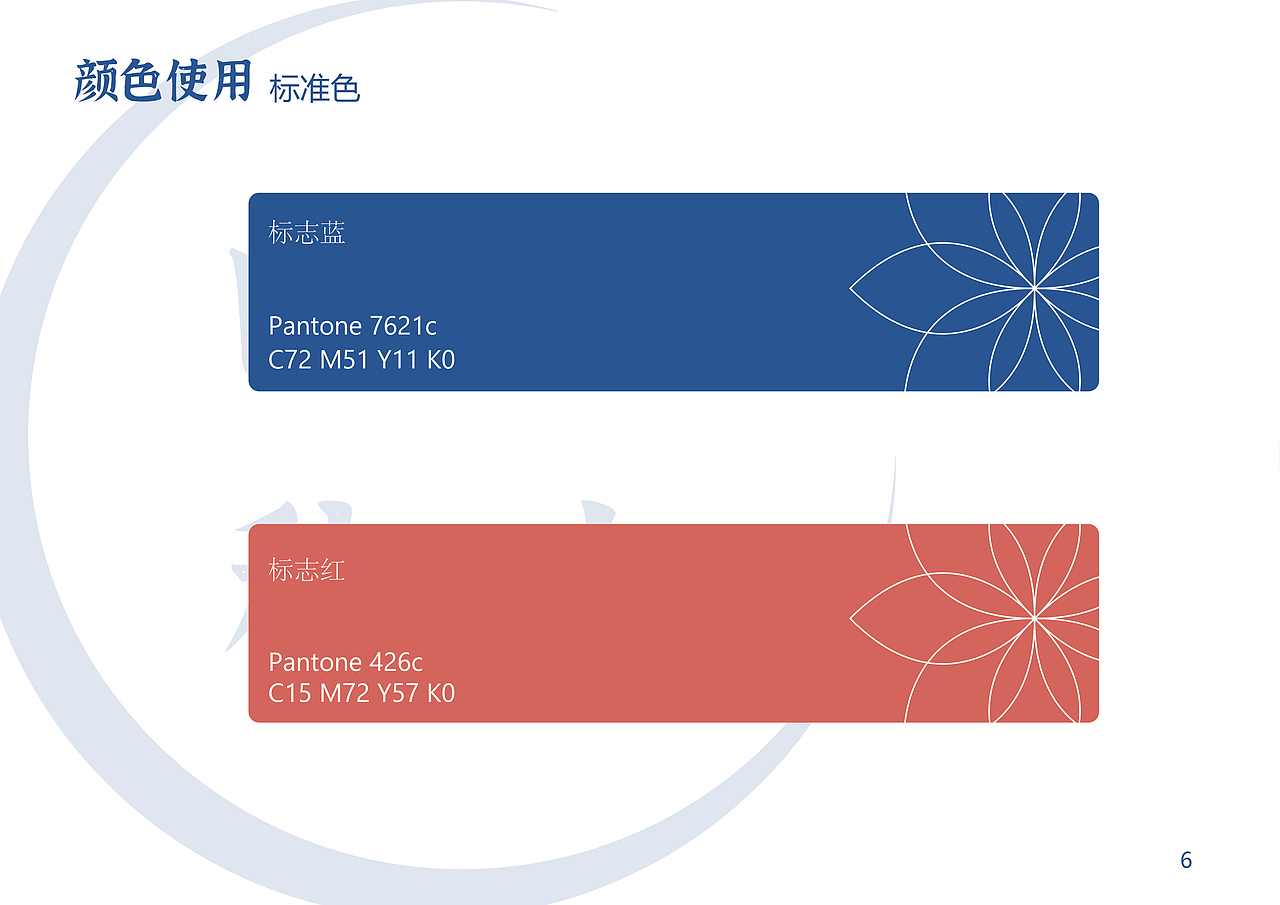 颜色使用 标准色

标志蓝

Pantone 7621c
C72 M51 Y11 K0

标志红

Pantone 426c
C15 M72 Y57 K0

6